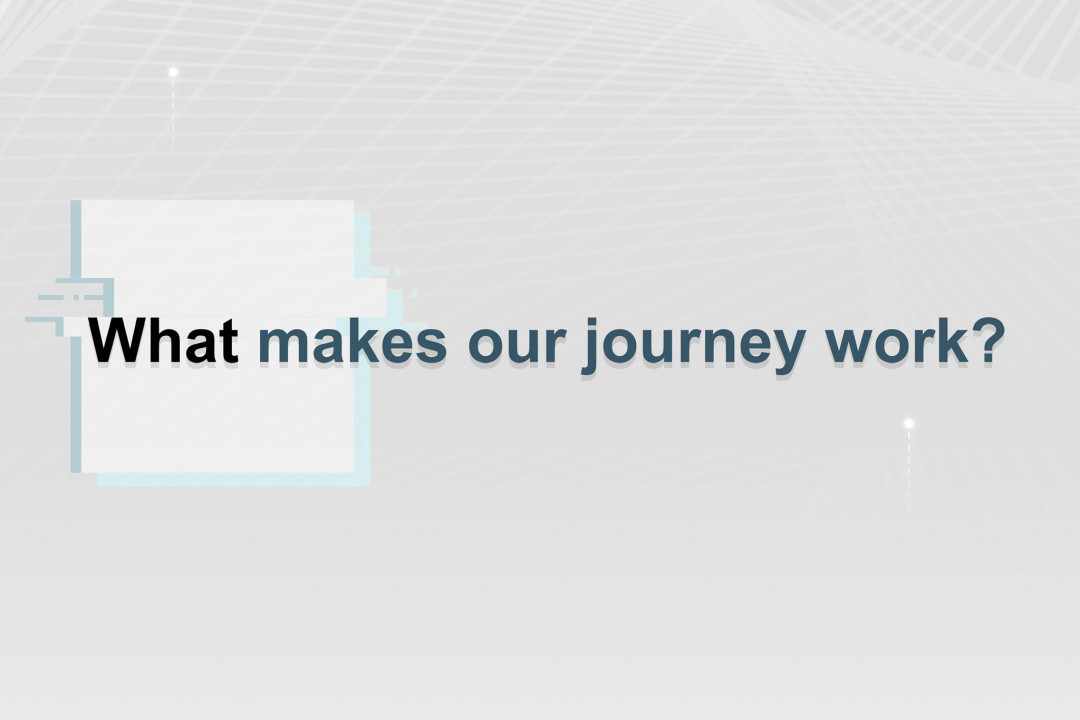 What makes our journey work?